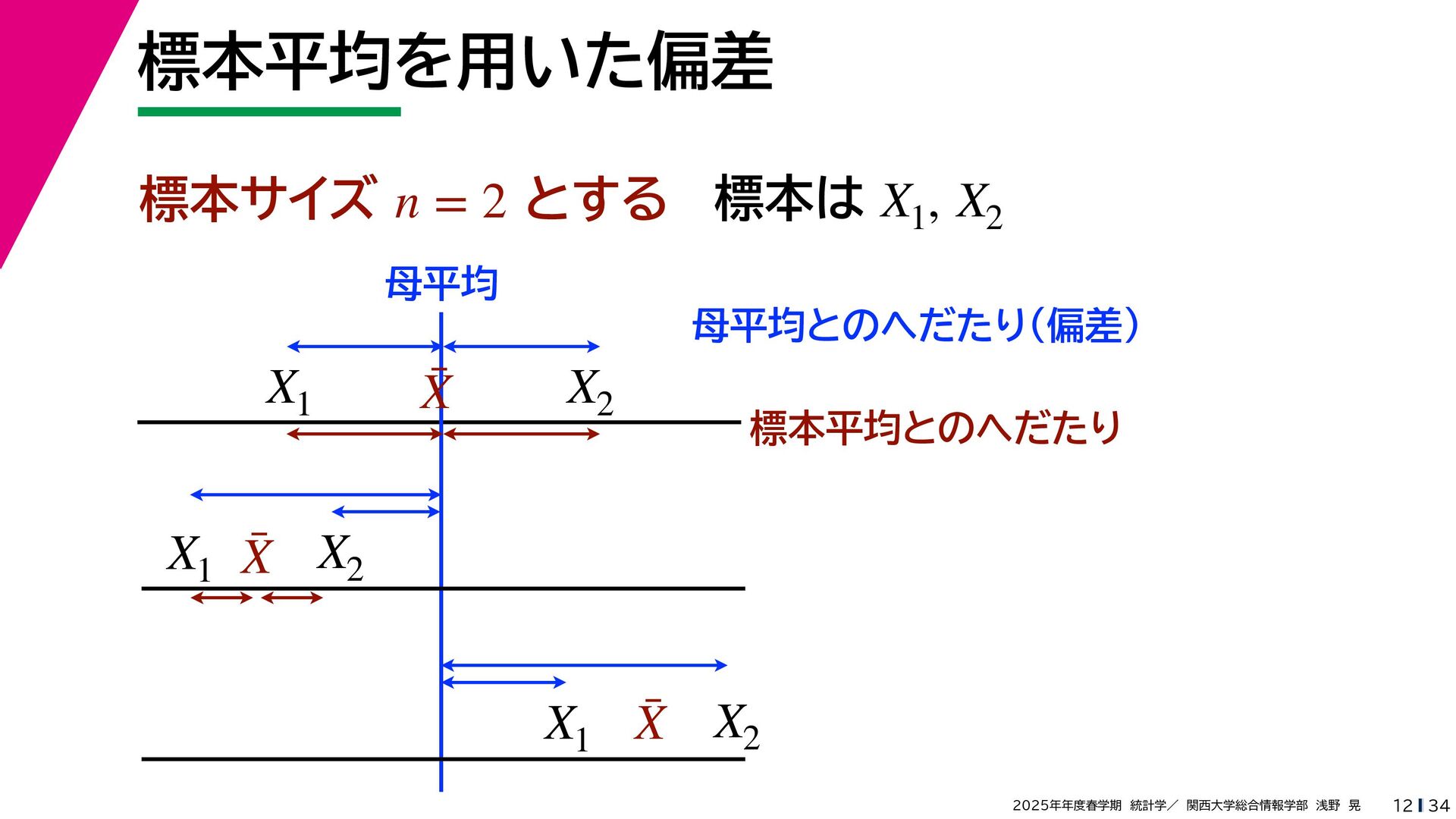 標本平均を用いた偏差

標本サイズ $n = 2$ とする　標本は $X_1, X_2$

母平均

母平均とのへだたり（偏差）

$X_1$ $\bar{X}$ $X_2$

標本平均とのへだたり

$X_1$ $\bar{X}$ $X_2$

$X_1$ $\bar{X}$ $X_2$

2025年年度春学期 統計学／ 関西大学総合情報学部 浅野 晃 12 | 34